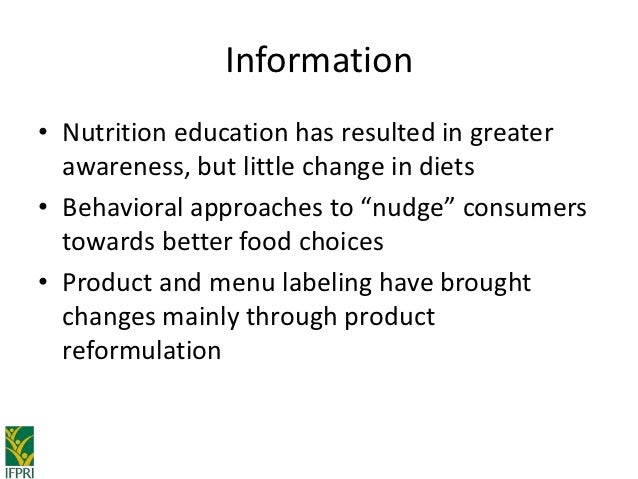 Information

• Nutrition education has resulted in greater awareness, but little change in diets
• Behavioral approaches to “nudge” consumers towards better food choices
• Product and menu labeling have brought changes mainly through product reformulation

IFPRI